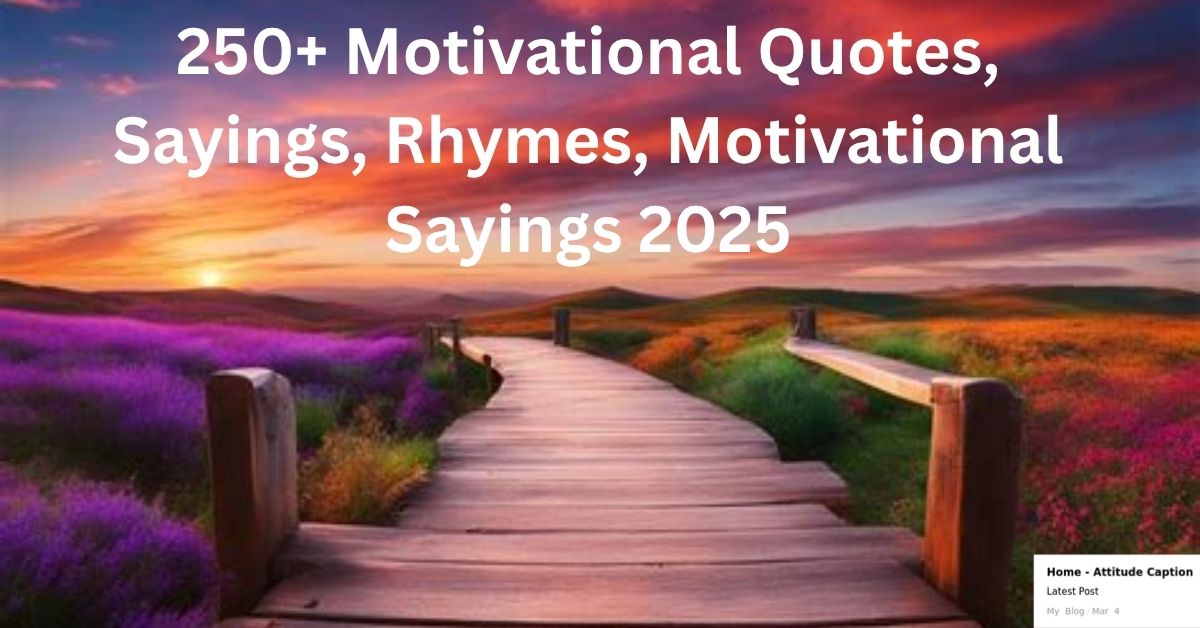 250+ Motivational Quotes, Sayings, Rhymes, Motivational Sayings 2025

Home - Attitude Caption
Latest Post
My Blog / Mar 4